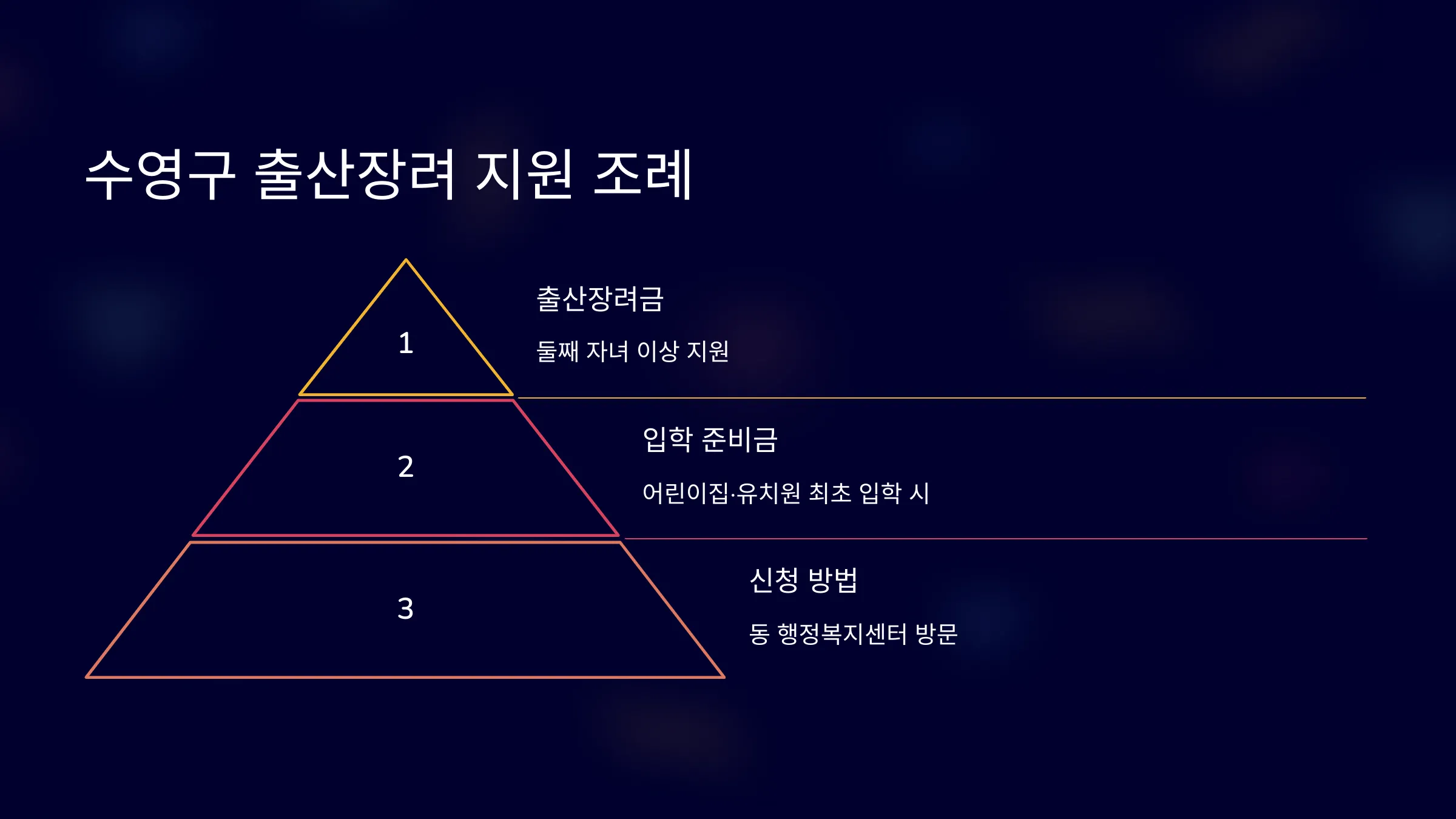 수영구 출산장려 지원 조례

1

출산장려금

둘째 자녀 이상 지원

2

입학 준비금

어린이집·유치원 최초 입학 시

3

신청 방법

동 행정복지센터 방문